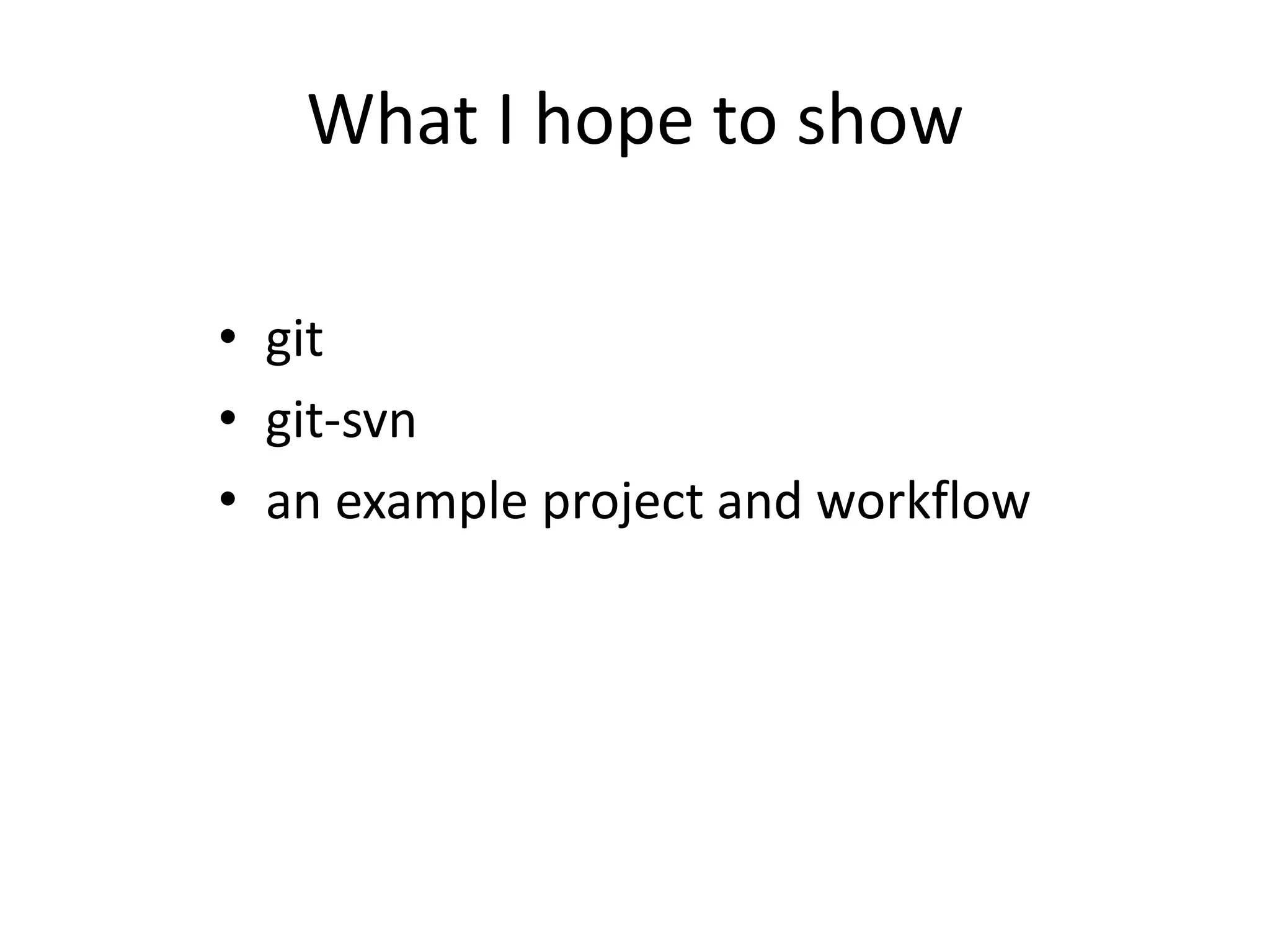 What I hope to show

• git
• git-svn
• an example project and workflow